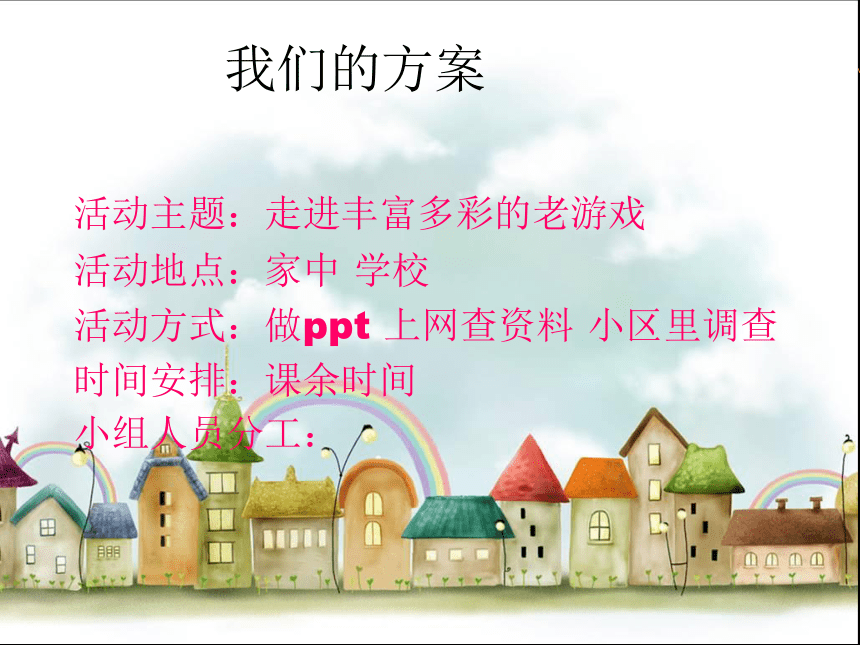 我们的方案

活动主题：走进丰富多彩的老游戏
活动地点：家中 学校
活动方式：做ppt 上网查资料 小区里调查
时间安排：课余时间
小组人员分工：